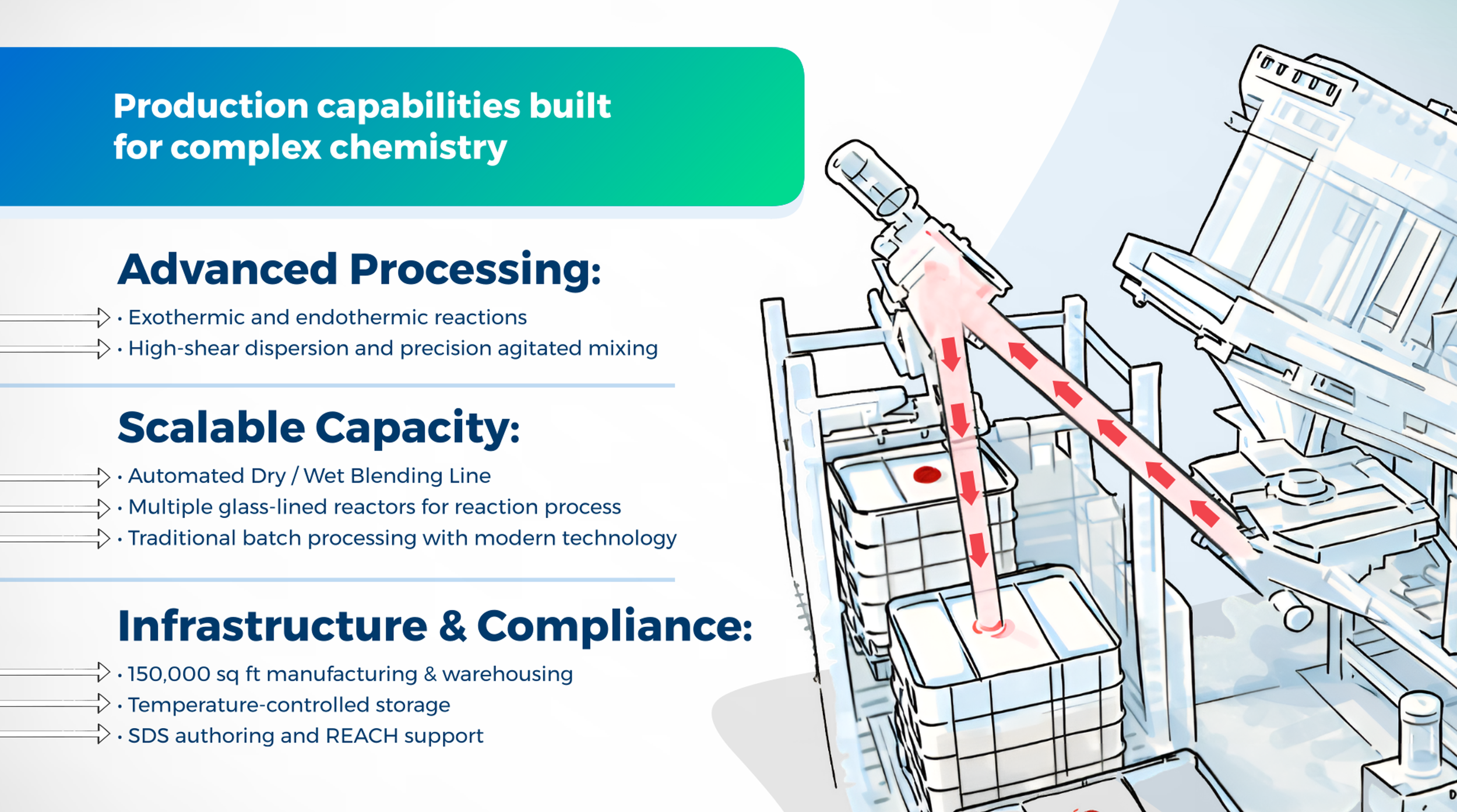 Production capabilities built for complex chemistry

Advanced Processing:

• Exothermic and endothermic reactions
• High-shear dispersion and precision agitated mixing

Scalable Capacity:

• Automated Dry / Wet Blending Line
• Multiple glass-lined reactors for reaction process
• Traditional batch processing with modern technology

Infrastructure & Compliance:

• 150,000 sq ft manufacturing & warehousing
• Temperature-controlled storage
• SDS authoring and REACH support